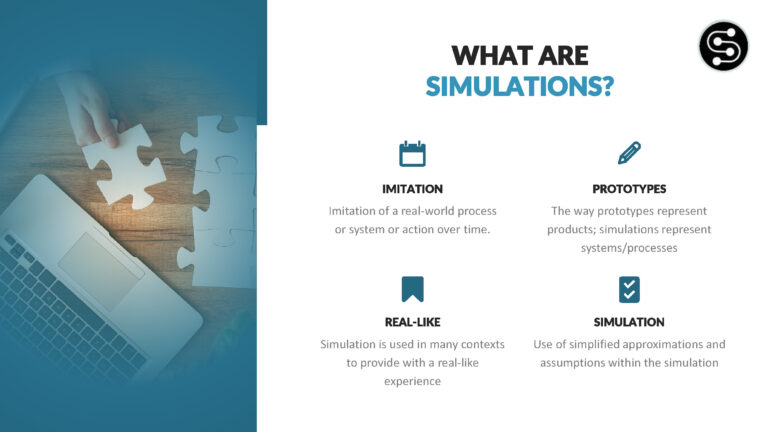 WHAT ARE
SIMULATIONS?

IMITATION
Imitation of a real-world process or system or action over time.

PROTOTYPES
The way prototypes represent products; simulations represent systems/processes

REAL-LIKE
Simulation is used in many contexts to provide with a real-like experience

SIMULATION
Use of simplified approximations and assumptions within the simulation